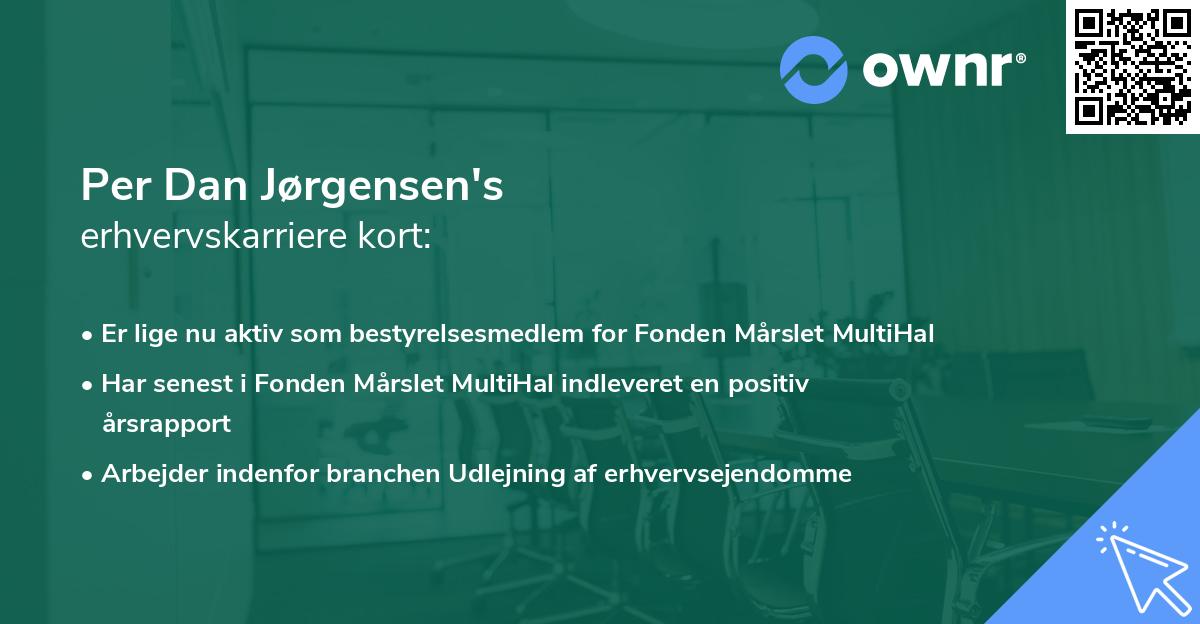 ownr®

Per Dan Jørgensen's
erhvervskarriere kort:

• Er lige nu aktiv som bestyrelsesmedlem for Fonden Mårslet MultiHal
• Har senest i Fonden Mårslet MultiHal indleveret en positiv årsrapport
• Arbejder indenfor branchen Udlejning af erhvervsejendomme